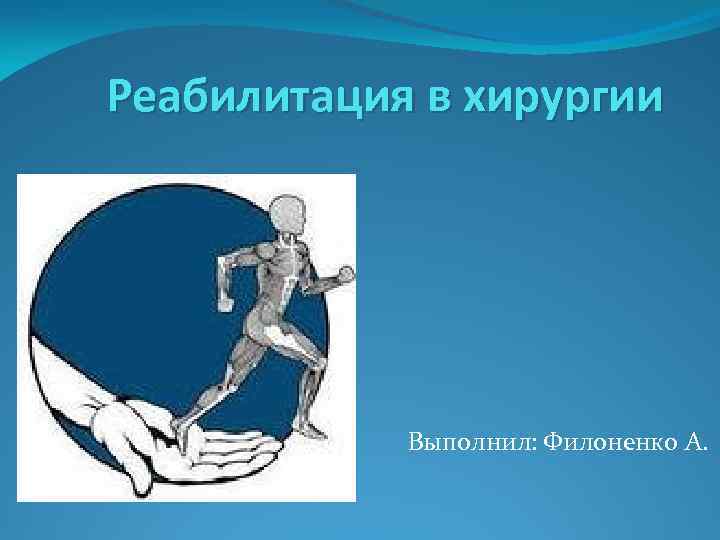 Реабилитация в хирургии

Выполнил: Филоненко А.